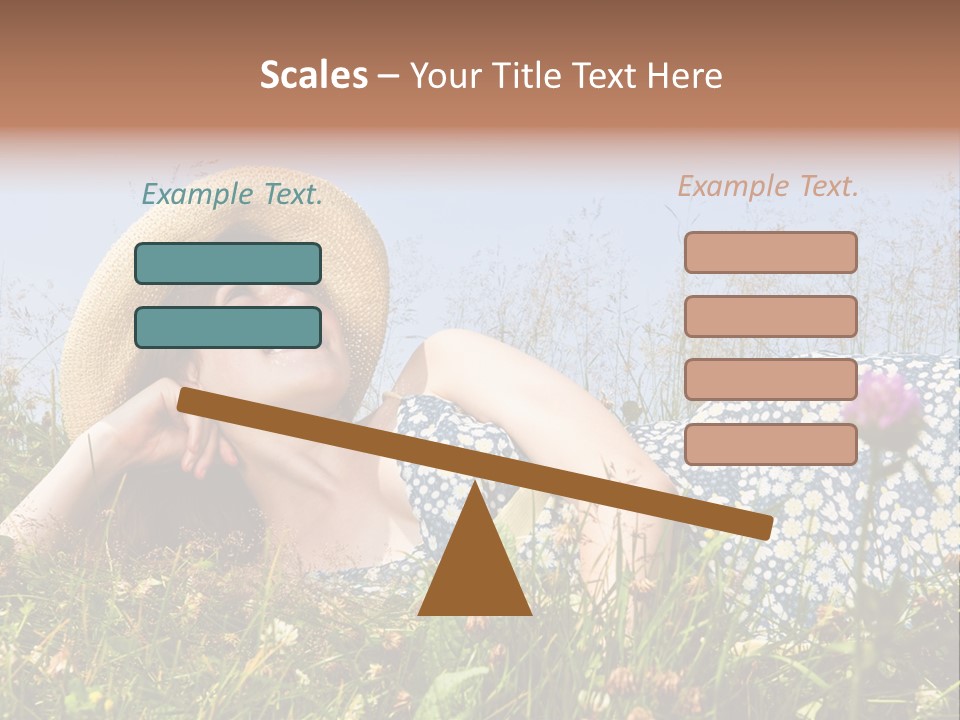 Scales – Your Title Text Here

Example Text.

Example Text.